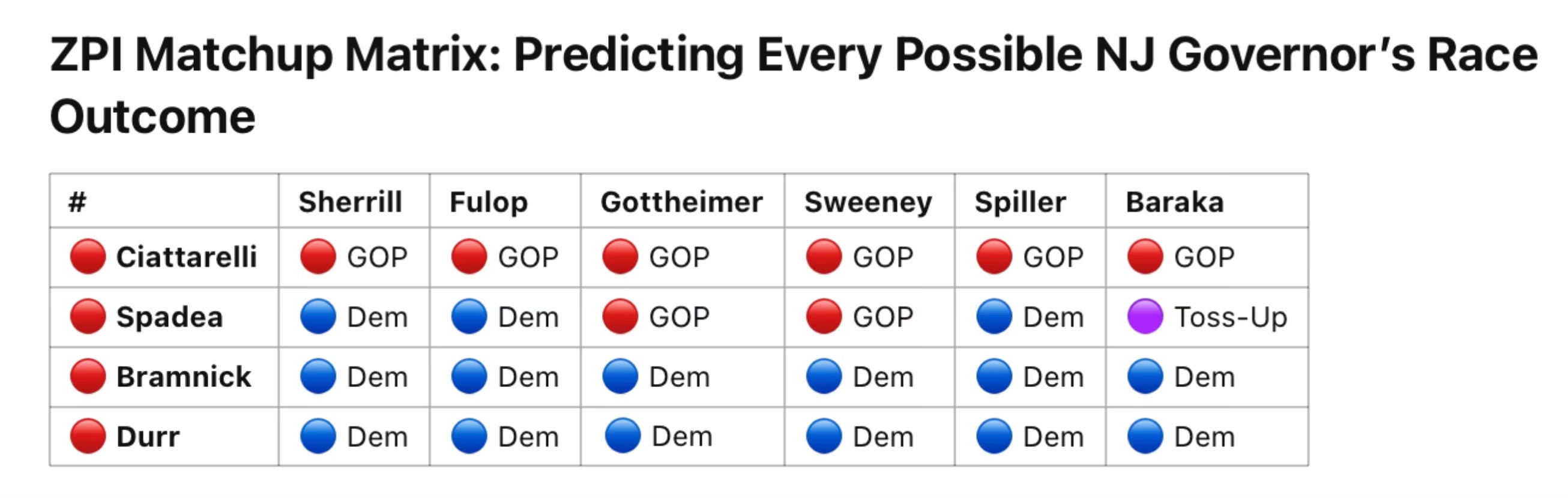 ZPI Matchup Matrix: Predicting Every Possible NJ Governor's Race Outcome

| # | Sherrill | Fulop | Gottheimer | Sweeney | Spiller | Baraka |
|---|---|---|---|---|---|---|
| 🔴 Ciattarelli | 🔴 GOP | 🔴 GOP | 🔴 GOP | 🔴 GOP | 🔴 GOP | 🔴 GOP |
| 🔴 Spadea | 🔵 Dem | 🔵 Dem | 🔴 GOP | 🔴 GOP | 🔵 Dem | 🟣 Toss-Up |
| 🔴 Bramnick | 🔵 Dem | 🔵 Dem | 🔵 Dem | 🔵 Dem | 🔵 Dem | 🔵 Dem |
| 🔴 Durr | 🔵 Dem | 🔵 Dem | 🔵 Dem | 🔵 Dem | 🔵 Dem | 🔵 Dem |